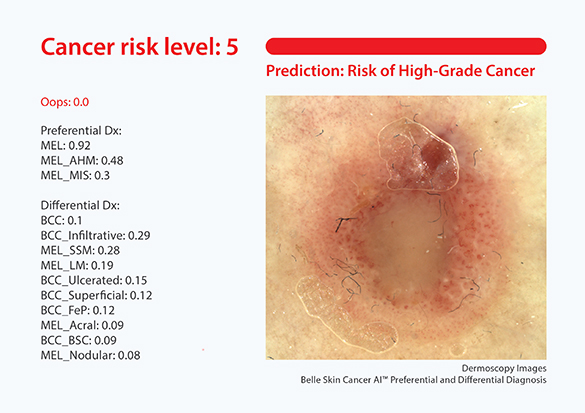 Cancer risk level: 5

Prediction: Risk of High-Grade Cancer

Oops: 0.0

Preferential Dx:
MEL: 0.92
MEL_AHM: 0.48
MEL_MIS: 0.3

Differential Dx:
BCC: 0.1
BCC_Infiltrative: 0.29
MEL_SSM: 0.28
MEL_LM: 0.19
BCC_Ulcerated: 0.15
BCC_Superficial: 0.12
BCC_FeP: 0.12
MEL_Acral: 0.09
BCC_BSC: 0.09
MEL_Nodular: 0.08

Dermoscopy Images
Belle Skin Cancer AI™ Preferential and Differential Diagnosis